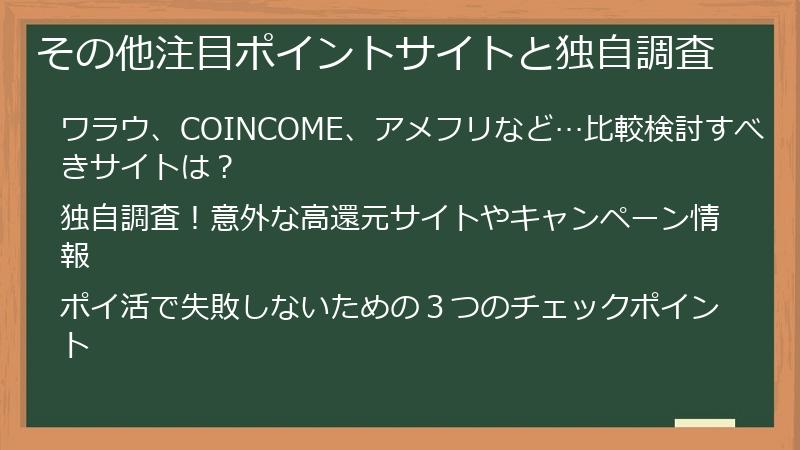 その他注目ポイントサイトと独自調査

ワラウ、COINCOME、アメフリなど…比較検討すべきサイトは？

独自調査！意外な高還元サイトやキャンペーン情報

ポイ活で失敗しないための３つのチェックポイント